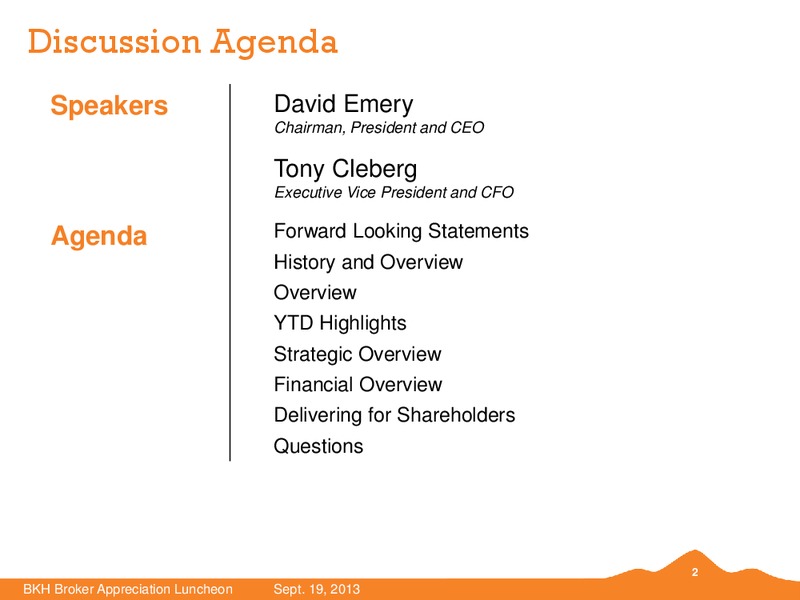 Discussion Agenda

Speakers

David Emery
Chairman, President and CEO

Tony Cleberg
Executive Vice President and CFO

Agenda

Forward Looking Statements
History and Overview
Overview
YTD Highlights
Strategic Overview
Financial Overview
Delivering for Shareholders
Questions

2

BKH Broker Appreciation Luncheon Sept. 19, 2013